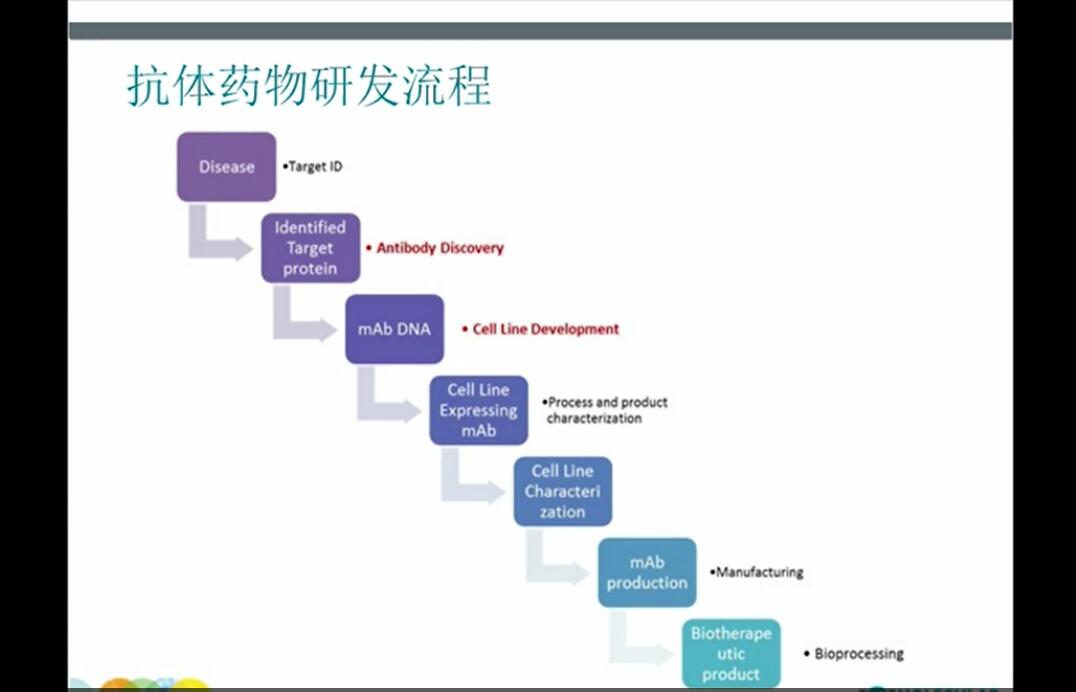 抗体药物研发流程

Disease

•Target ID

Identified Target protein

• Antibody Discovery

mAb DNA

• Cell Line Development

Cell Line Expressing mAb

•Process and product characterization

Cell Line Characteri zation

mAb production

•Manufacturing

Biotherape utic product

• Bioprocessing